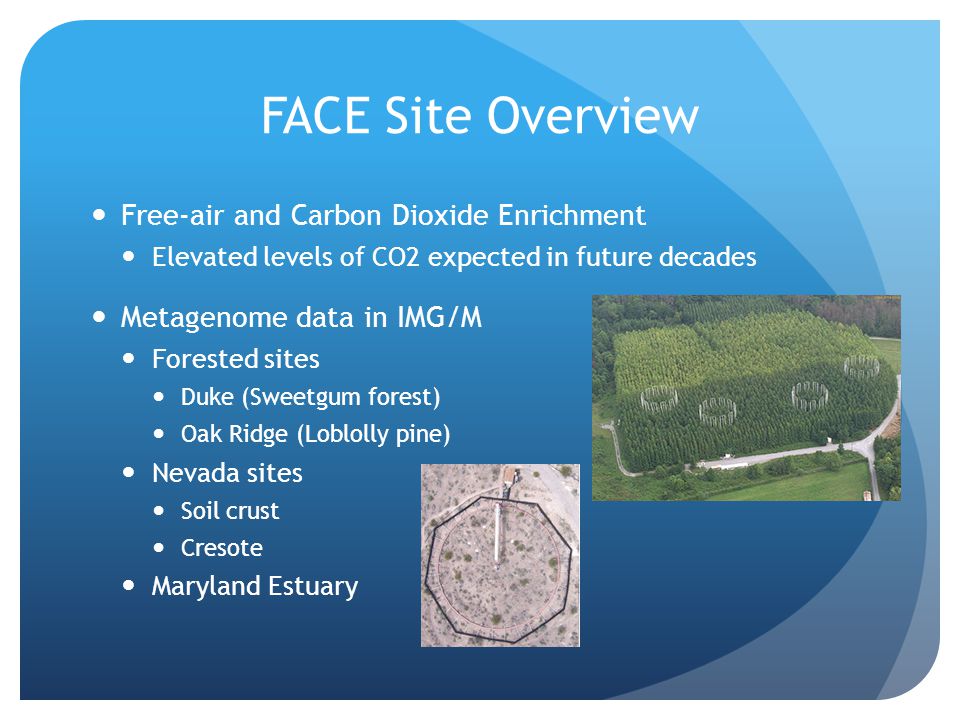 FACE Site Overview

- Free-air and Carbon Dioxide Enrichment
  - Elevated levels of CO2 expected in future decades
- Metagenome data in IMG/M
  - Forested sites
    - Duke (Sweetgum forest)
    - Oak Ridge (Loblolly pine)
  - Nevada sites
    - Soil crust
    - Cresote
  - Maryland Estuary